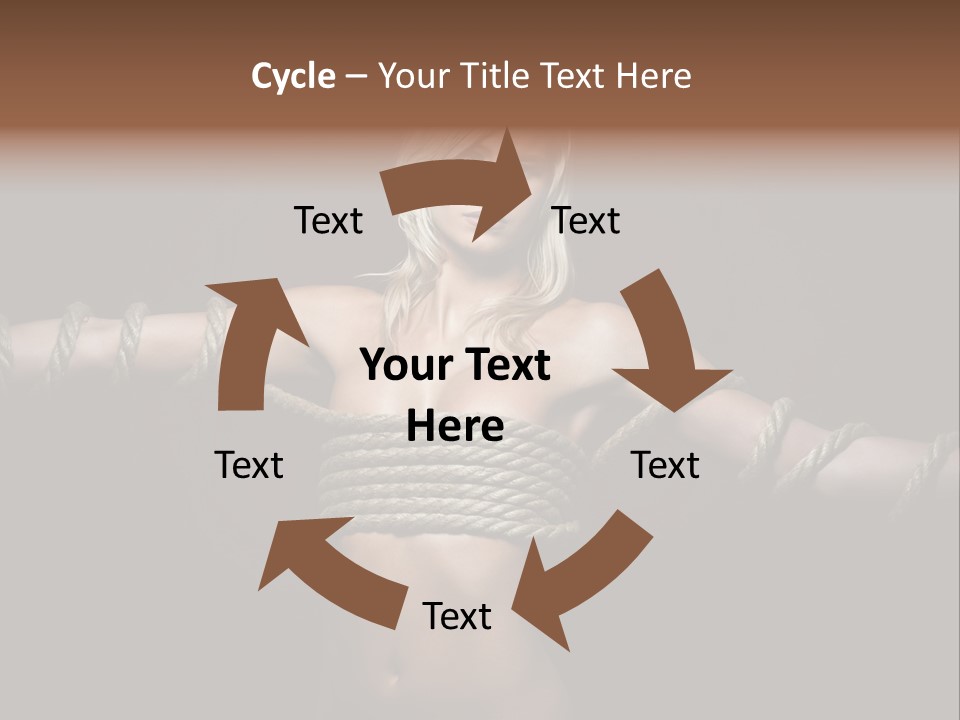 Cycle – Your Title Text Here

Text

Text

Your Text Here

Text

Text

Text